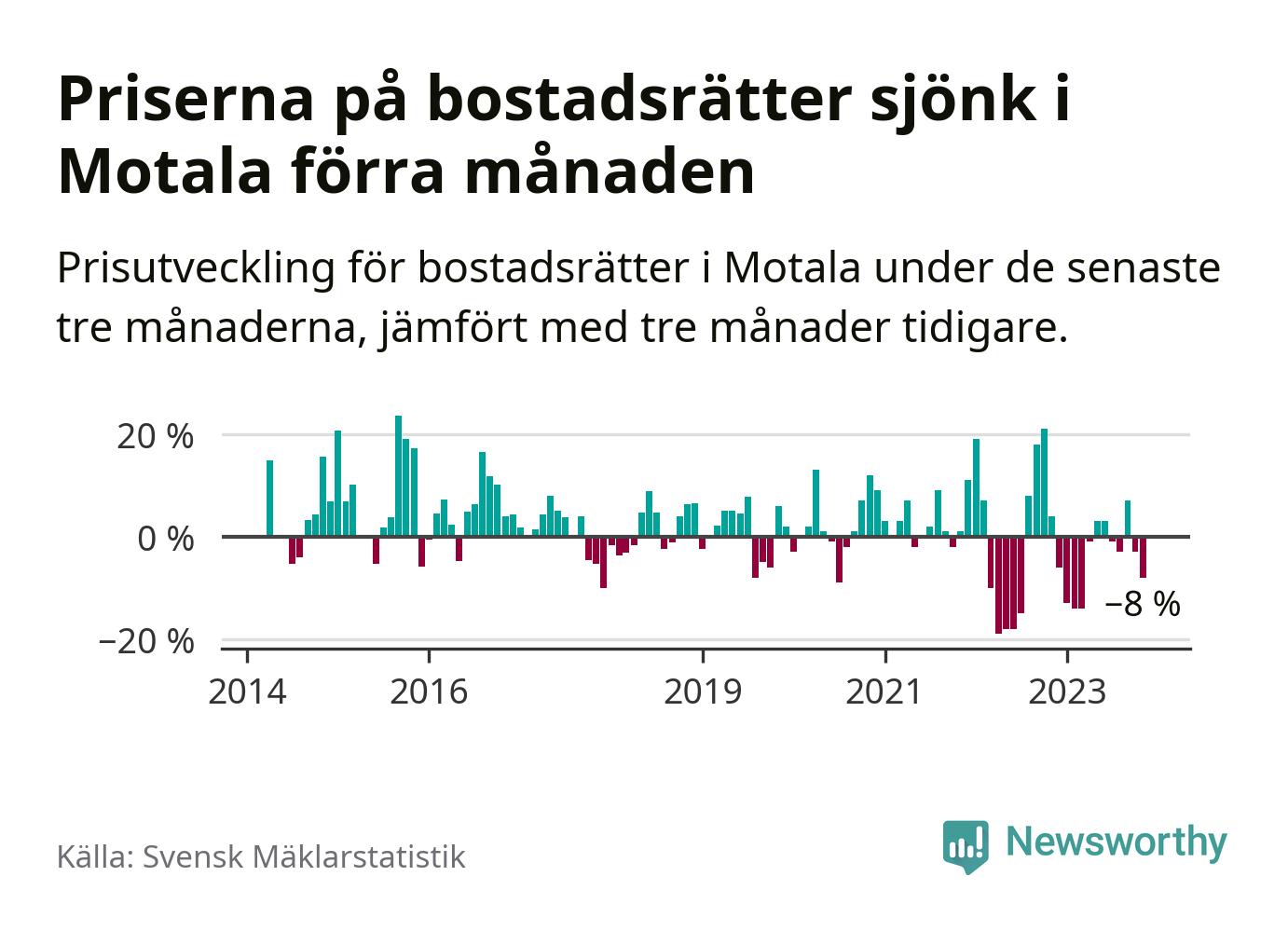 Priserna på bostadsrätter sjönk i Motala förra månaden

Prisutveckling för bostadsrätter i Motala under de senaste tre månaderna, jämfört med tre månader tidigare.

20 %
0 %
−20 %
−8 %
2014
2016
2019
2021
2023

Källa: Svensk Mäklarstatistik

Newsworthy